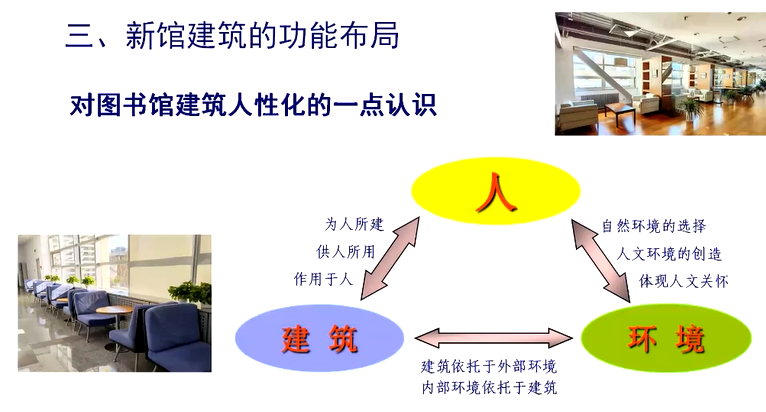 三、新馆建筑的功能布局

对图书馆建筑人性化的一点认识

人

为人所建
供人所用
作用于人

自然环境的选择
人文环境的创造
体现人文关怀

建 筑

环 境

建筑依托于外部环境
内部环境依托于建筑